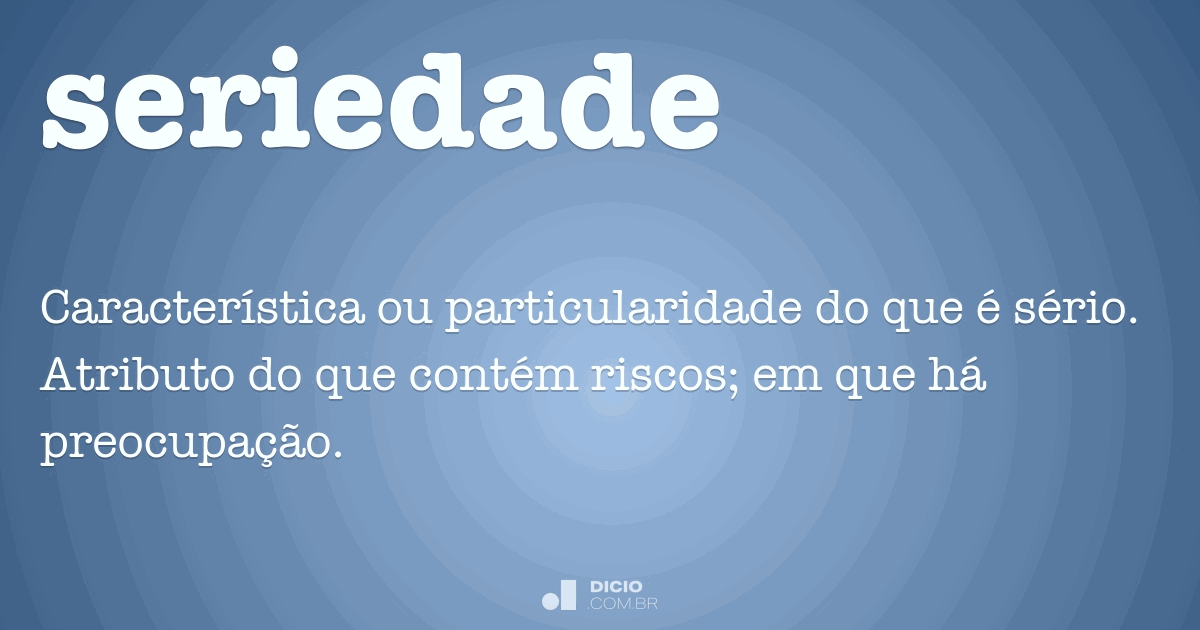 seriedade

Característica ou particularidade do que é sério. Atributo do que contém riscos; em que há preocupação.

DICIO
.COM.BR